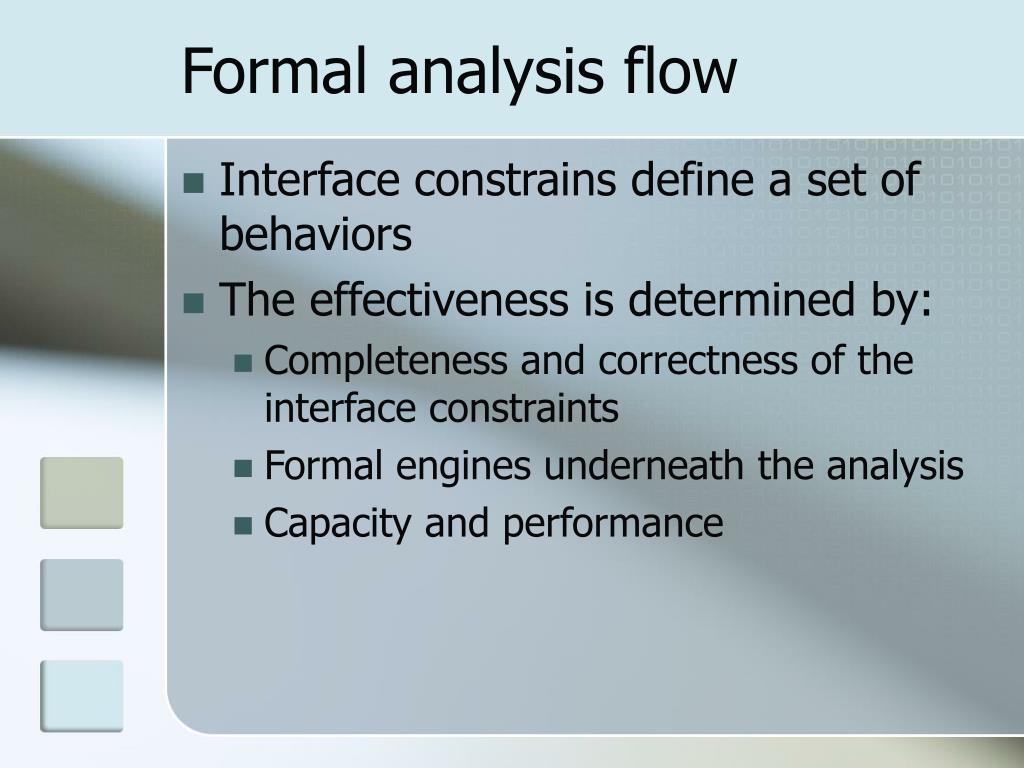 Formal analysis flow

- Interface constrains define a set of behaviors
- The effectiveness is determined by:
  - Completeness and correctness of the interface constraints
  - Formal engines underneath the analysis
  - Capacity and performance